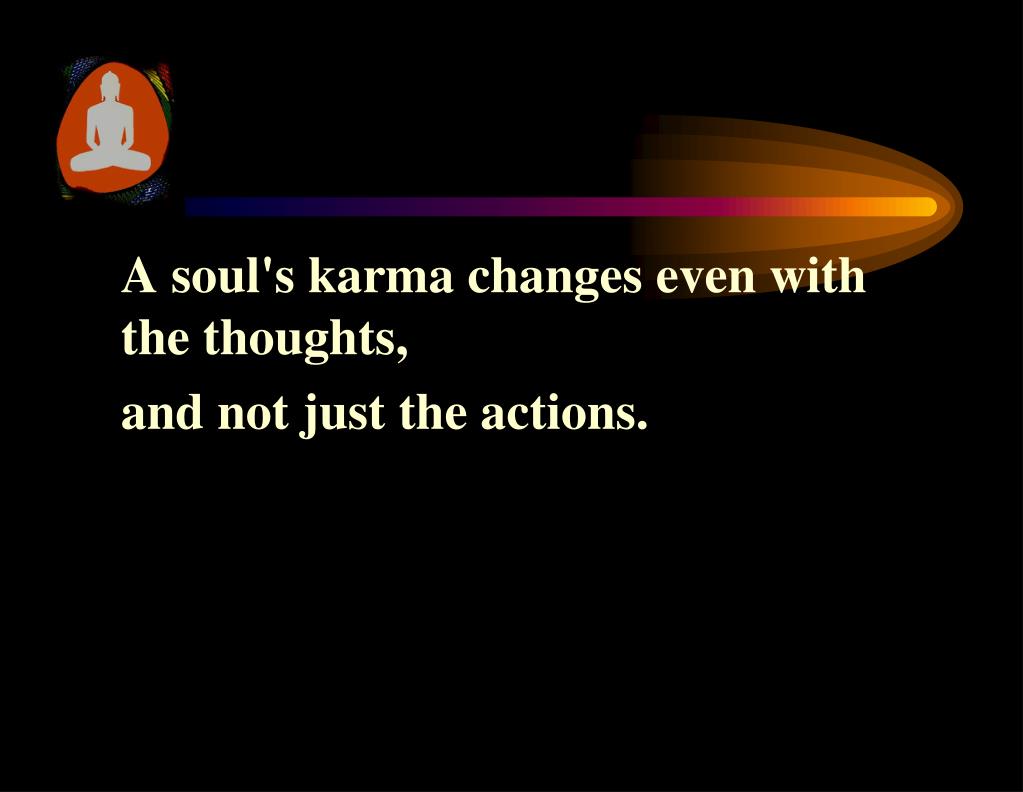 A soul's karma changes even with the thoughts,

and not just the actions.